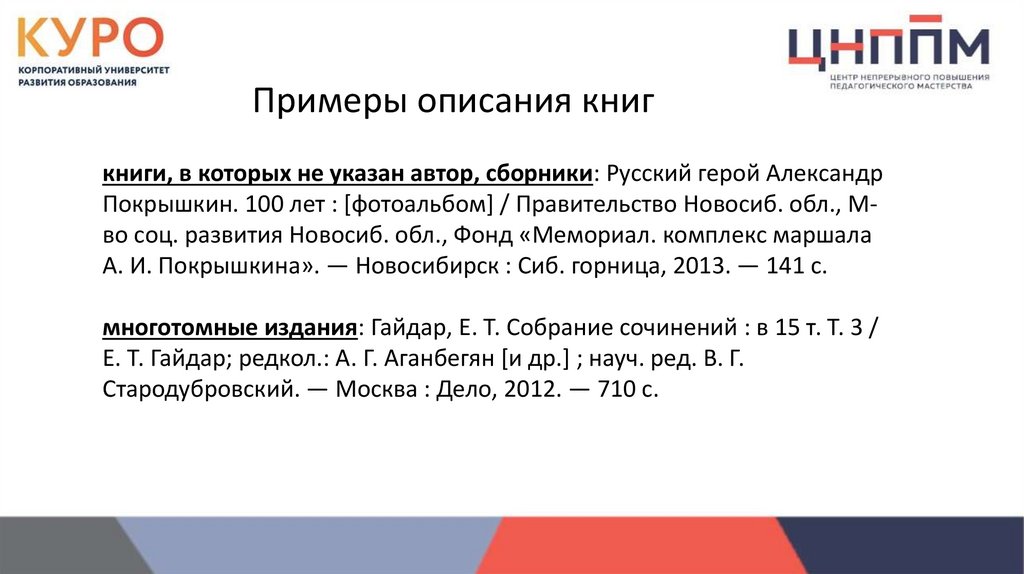 КУРО
КОРПОРАТИВНЫЙ УНИВЕРСИТЕТ РАЗВИТИЯ ОБРАЗОВАНИЯ

ЦНППМ
ЦЕНТР НЕПРЕРЫВНОГО ПОВЫШЕНИЯ ПЕДАГОГИЧЕСКОГО МАСТЕРСТВА

Примеры описания книг

книги, в которых не указан автор, сборники: Русский герой Александр Покрышкин. 100 лет : [фотоальбом] / Правительство Новосиб. обл., М-во соц. развития Новосиб. обл., Фонд «Мемориал. комплекс маршала А. И. Покрышкина». — Новосибирск : Сиб. горница, 2013. — 141 с.

многотомные издания: Гайдар, Е. Т. Собрание сочинений : в 15 т. Т. 3 / Е. Т. Гайдар; редкол.: А. Г. Аганбегян [и др.] ; науч. ред. В. Г. Стародубровский. — Москва : Дело, 2012. — 710 с.